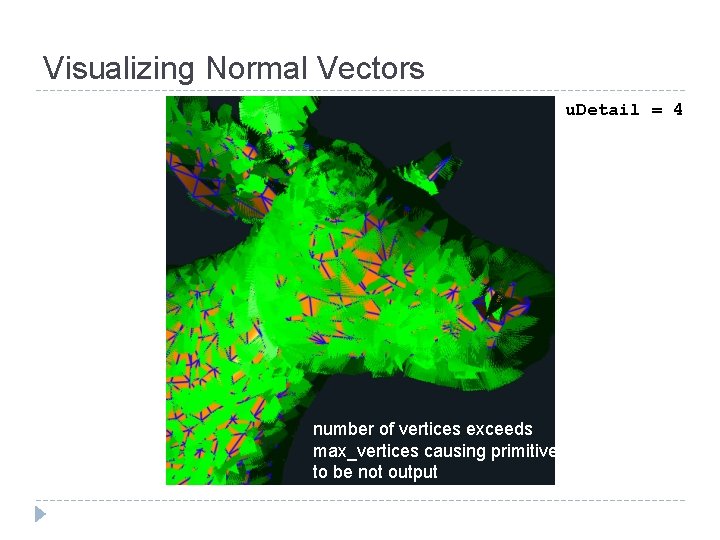 Visualizing Normal Vectors

uDetail = 4

number of vertices exceeds max_vertices causing primitive to be not output